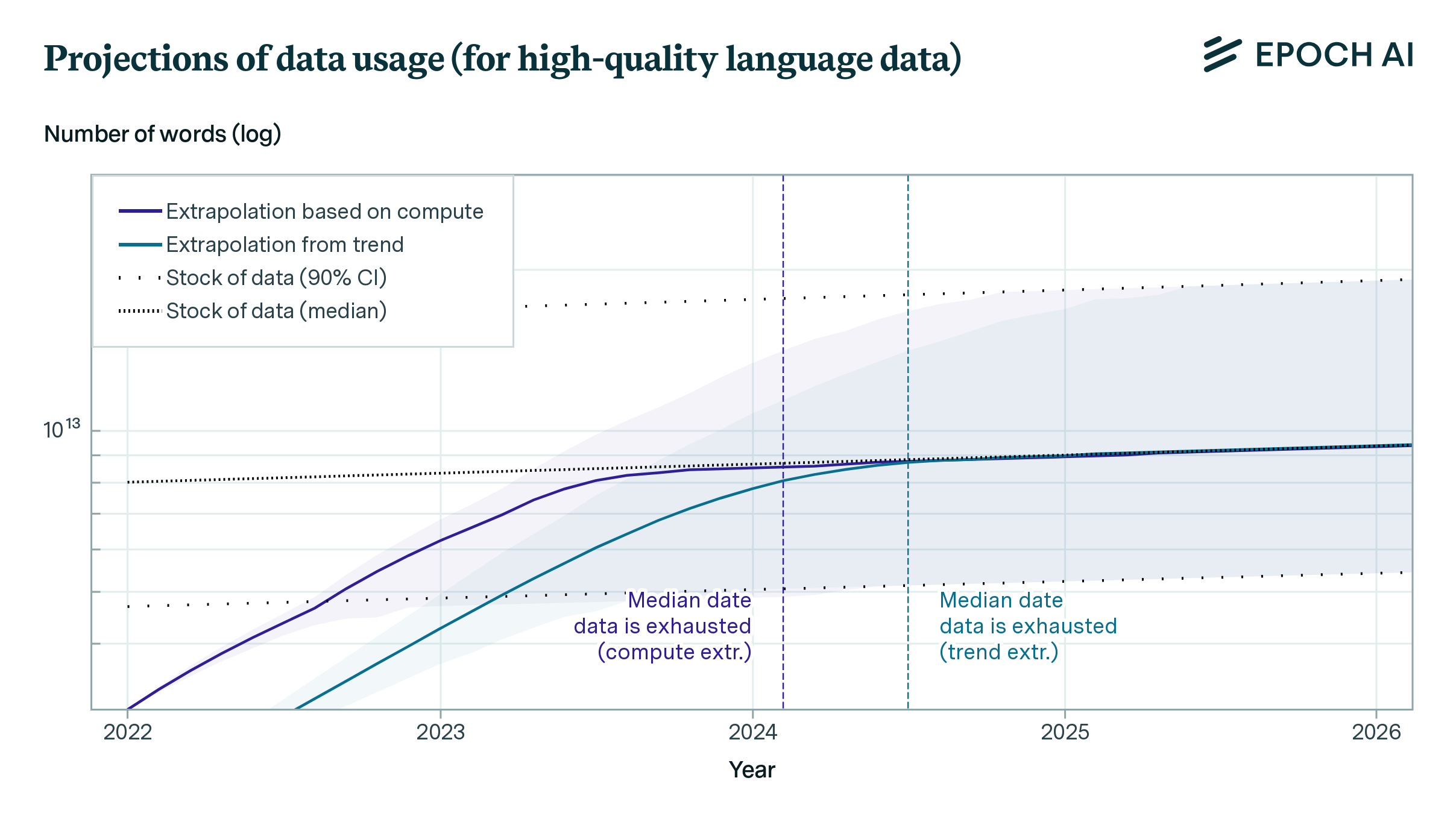 Projections of data usage (for high-quality language data)

EPOCH AI

Number of words (log)

Extrapolation based on compute
Extrapolation from trend
Stock of data (90% CI)
Stock of data (median)

$10^{13}$

Median date data is exhausted (compute extr.)

Median date data is exhausted (trend extr.)

2022
2023
2024
2025
2026

Year